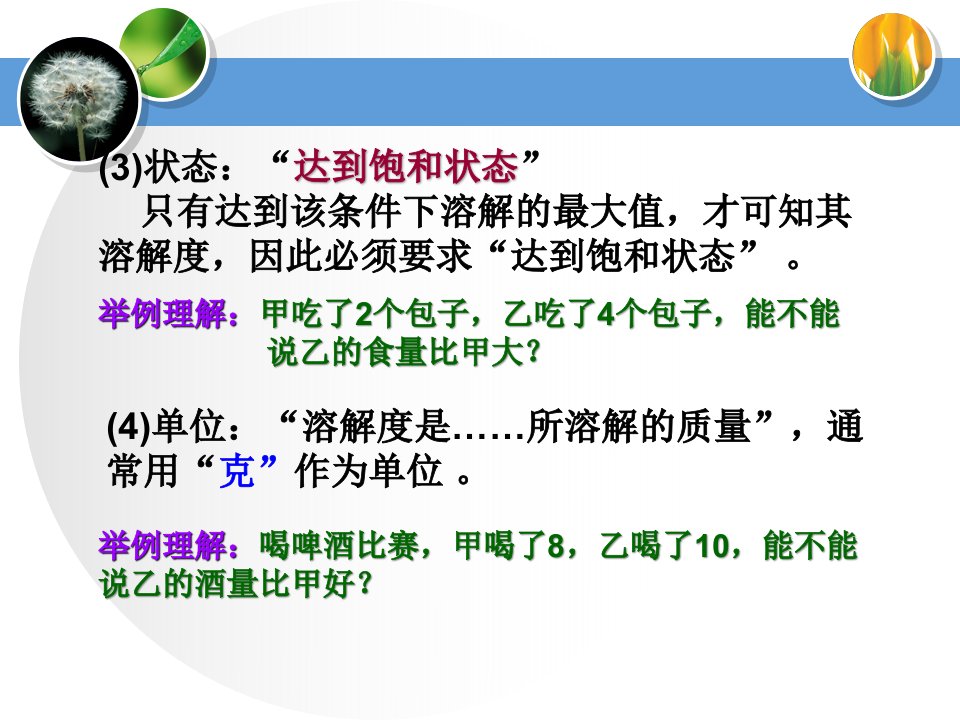 (3)状态：“达到饱和状态”

只有达到该条件下溶解的最大值，才可知其溶解度，因此必须要求“达到饱和状态”。

举例理解：甲吃了2个包子，乙吃了4个包子，能不能说乙的食量比甲大？

(4)单位：“溶解度是……所溶解的质量”，通常用“克”作为单位 。

举例理解：喝啤酒比赛，甲喝了8，乙喝了10，能不能说乙的酒量比甲好？